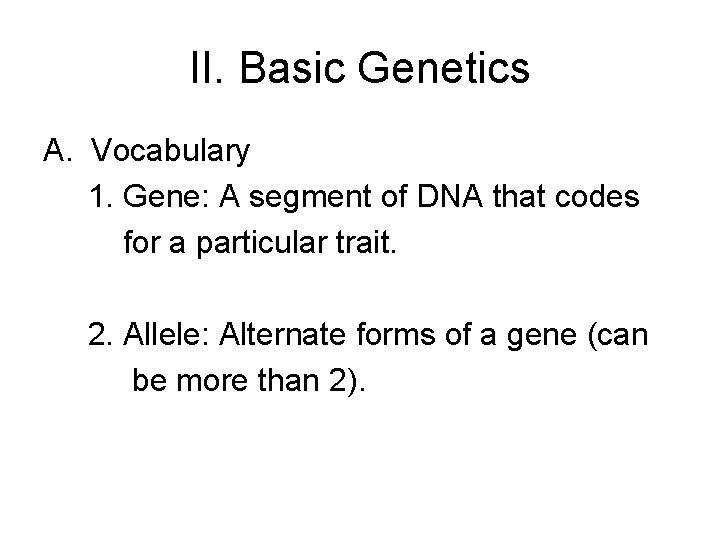 II. Basic Genetics

A. Vocabulary

1. Gene: A segment of DNA that codes for a particular trait.

2. Allele: Alternate forms of a gene (can be more than 2).